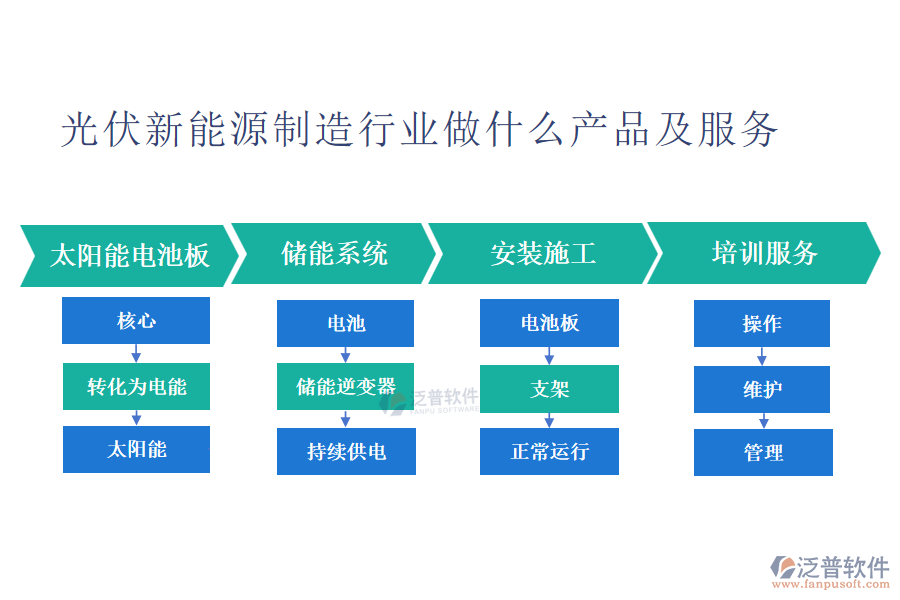 光伏新能源制造行业做什么产品及服务

太阳能电池板
核心
转化为电能
太阳能

储能系统
电池
储能逆变器
持续供电

安装施工
电池板
支架
正常运行

培训服务
操作
维护
管理

泛普软件
FANPU SOFTWARE

泛普软件
www.fanpusoft.com